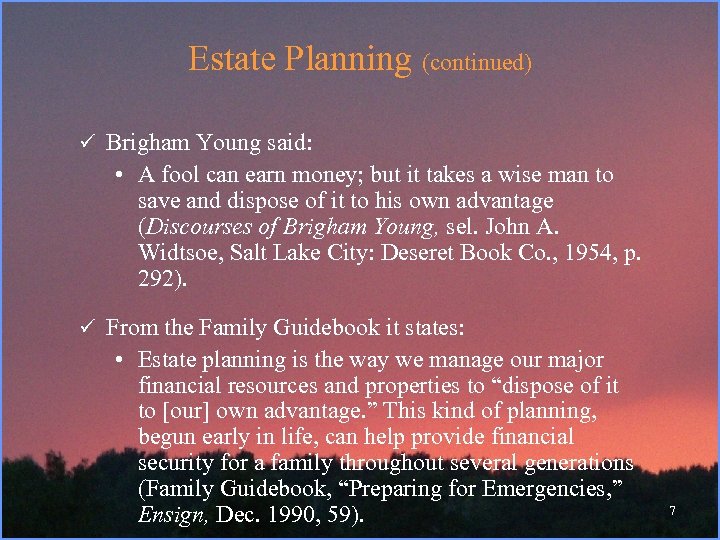 Estate Planning (continued)

✓ Brigham Young said:

• A fool can earn money; but it takes a wise man to save and dispose of it to his own advantage (Discourses of Brigham Young, sel. John A. Widtsoe, Salt Lake City: Deseret Book Co., 1954, p. 292).

✓ From the Family Guidebook it states:

• Estate planning is the way we manage our major financial resources and properties to “dispose of it to [our] own advantage.” This kind of planning, begun early in life, can help provide financial security for a family throughout several generations (Family Guidebook, “Preparing for Emergencies,” Ensign, Dec. 1990, 59).

7